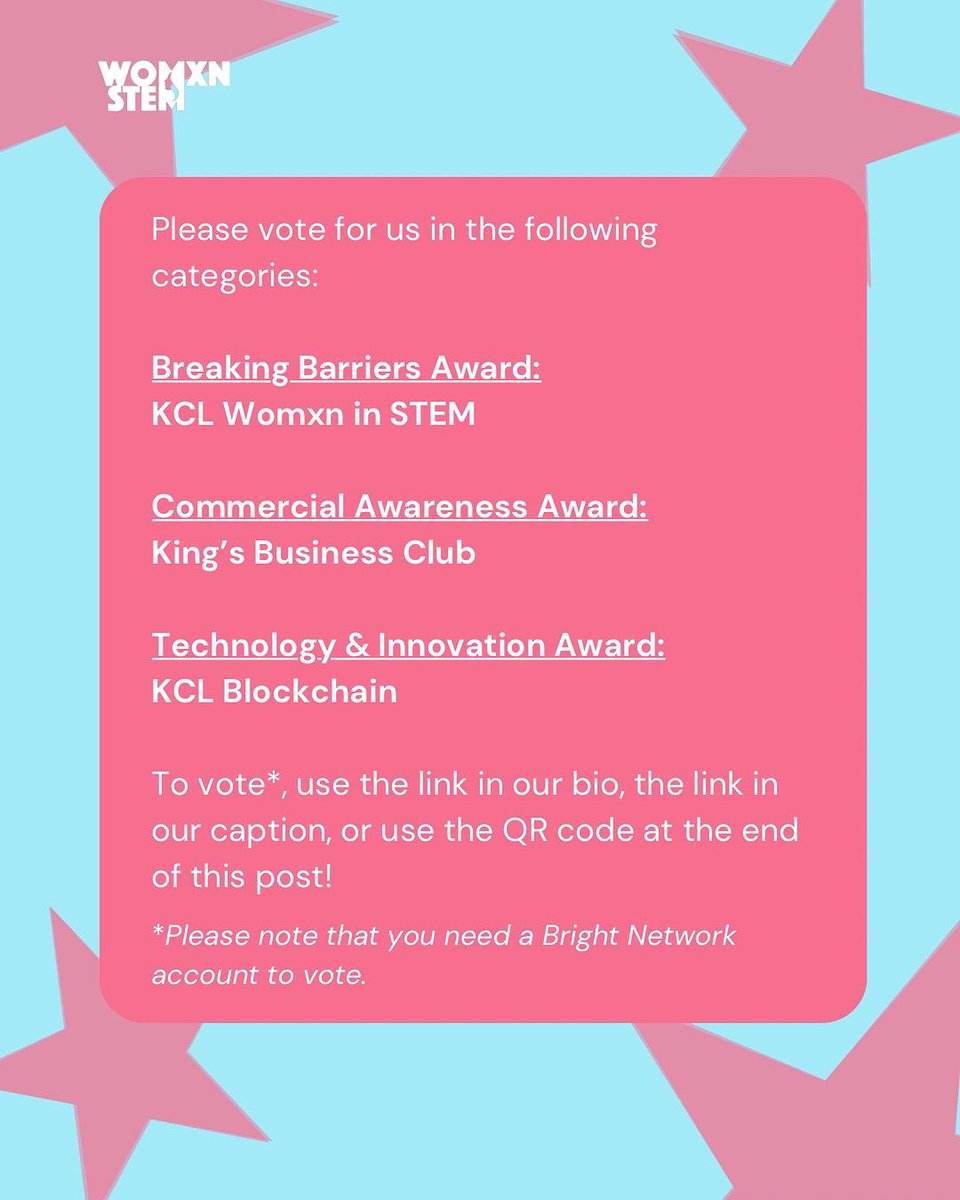 WOMXN STEM

Please vote for us in the following categories:

Breaking Barriers Award:
KCL Womxn in STEM

Commercial Awareness Award:
King's Business Club

Technology & Innovation Award:
KCL Blockchain

To vote*, use the link in our bio, the link in our caption, or use the QR code at the end of this post!

*Please note that you need a Bright Network account to vote.